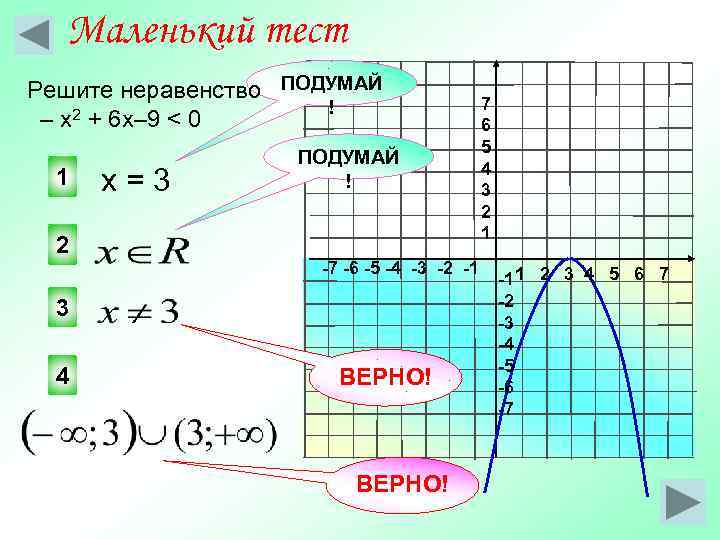 Маленький тест

Решите неравенство
$-x^2 + 6x - 9 < 0$

ПОДУМАЙ !

ПОДУМАЙ !

1 $x = 3$

2 $x \in R$

3 $x \neq 3$

4 $(-\infty; 3) \cup (3; +\infty)$

ВЕРНО!

ВЕРНО!

7
6
5
4
3
2
1
-7 -6 -5 -4 -3 -2 -1
1 2 3 4 5 6 7
-1
-2
-3
-4
-5
-6
-7